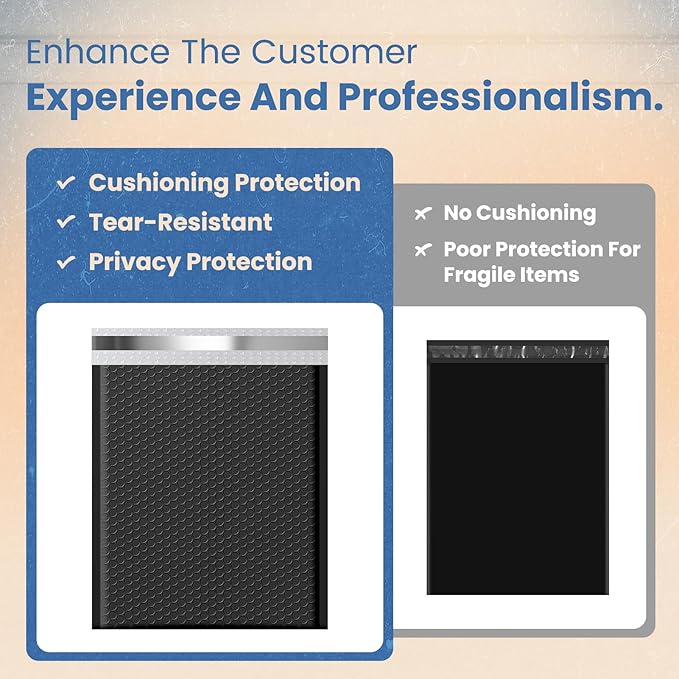 Enhance The Customer
Experience And Professionalism.

✓ Cushioning Protection
✓ Tear-Resistant
✓ Privacy Protection

✗ No Cushioning
✗ Poor Protection For Fragile Items